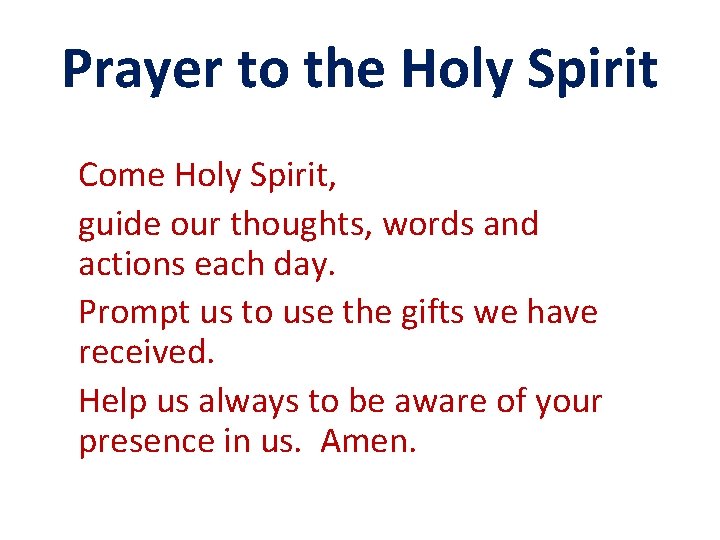 Prayer to the Holy Spirit

Come Holy Spirit,

guide our thoughts, words and actions each day.

Prompt us to use the gifts we have received.

Help us always to be aware of your presence in us. Amen.